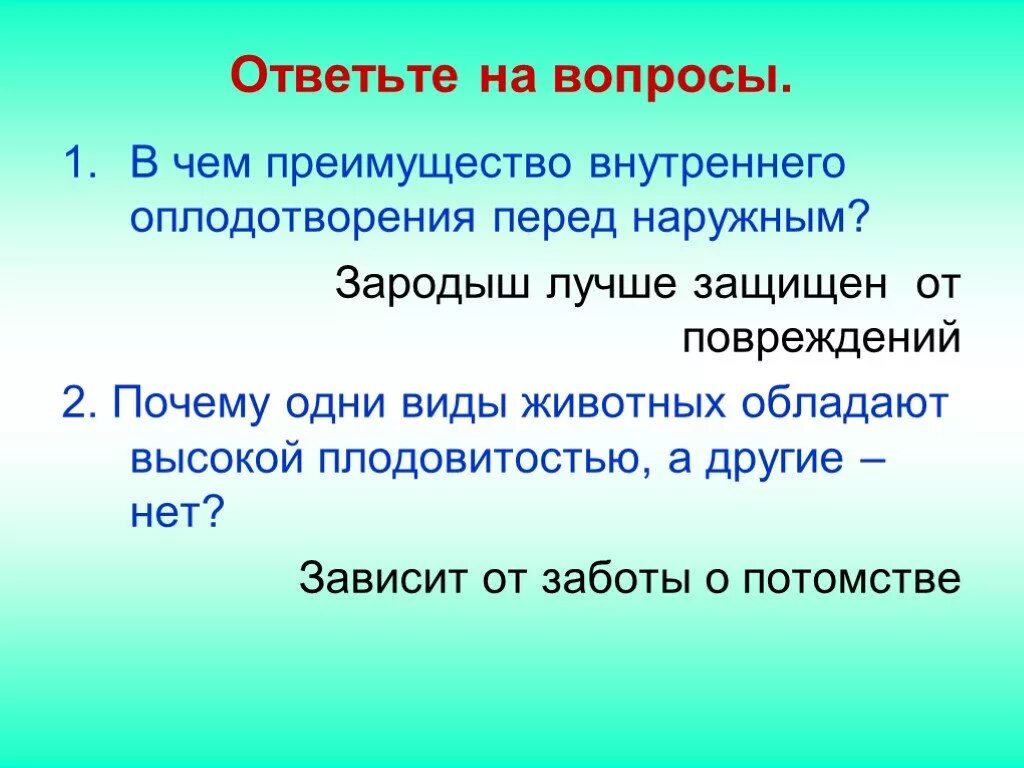 Ответьте на вопросы.

1. В чем преимущество внутреннего оплодотворения перед наружным?

Зародыш лучше защищен от повреждений

2. Почему одни виды животных обладают высокой плодовитостью, а другие – нет?

Зависит от заботы о потомстве